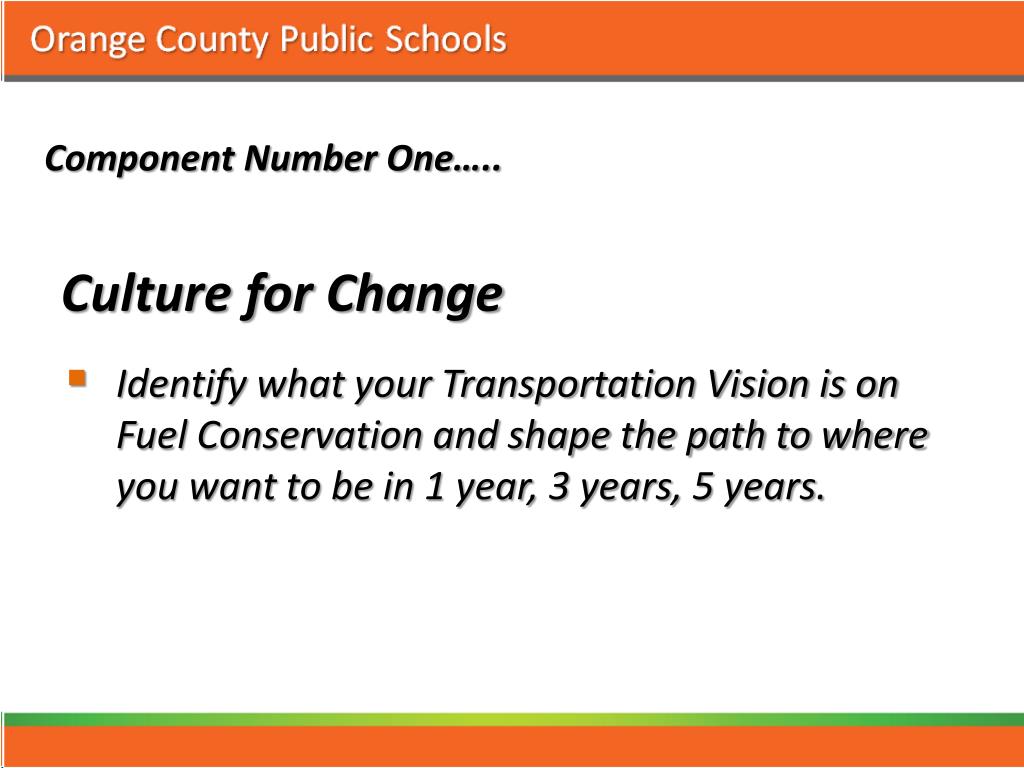 Orange County Public Schools

Component Number One…..

Culture for Change

▪ Identify what your Transportation Vision is on Fuel Conservation and shape the path to where you want to be in 1 year, 3 years, 5 years.